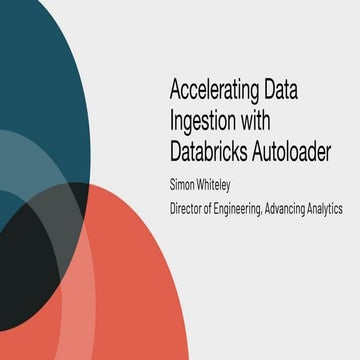 Accelerating Data Ingestion with Databricks Autoloader

Simon Whiteley

Director of Engineering, Advancing Analytics